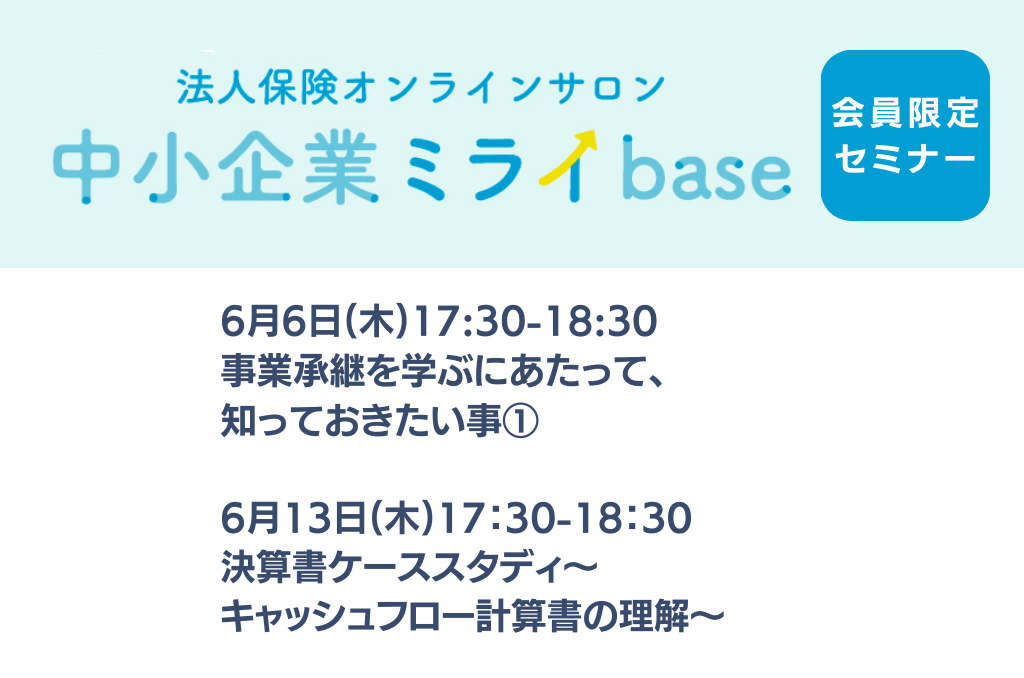 法人保険オンラインサロン
中小企業ミライbase

会員限定
セミナー

6月6日(木)17:30-18:30
事業承継を学ぶにあたって、
知っておきたい事①

6月13日(木)17:30-18:30
決算書ケーススタディ～
キャッシュフロー計算書の理解～